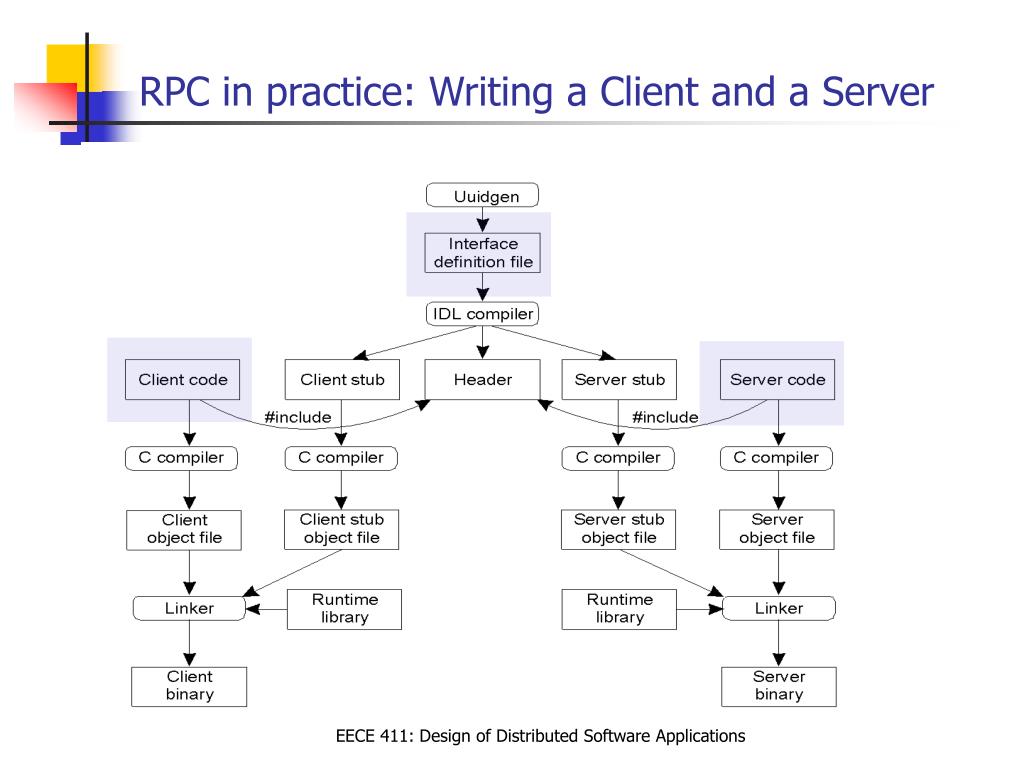 RPC in practice: Writing a Client and a Server

Uuidgen

Interface definition file

IDL compiler

Client code

Client stub

Header

Server stub

Server code

#include

#include

C compiler

C compiler

C compiler

C compiler

Client object file

Client stub object file

Server stub object file

Server object file

Linker

Runtime library

Runtime library

Linker

Client binary

Server binary

EECE 411: Design of Distributed Software Applications